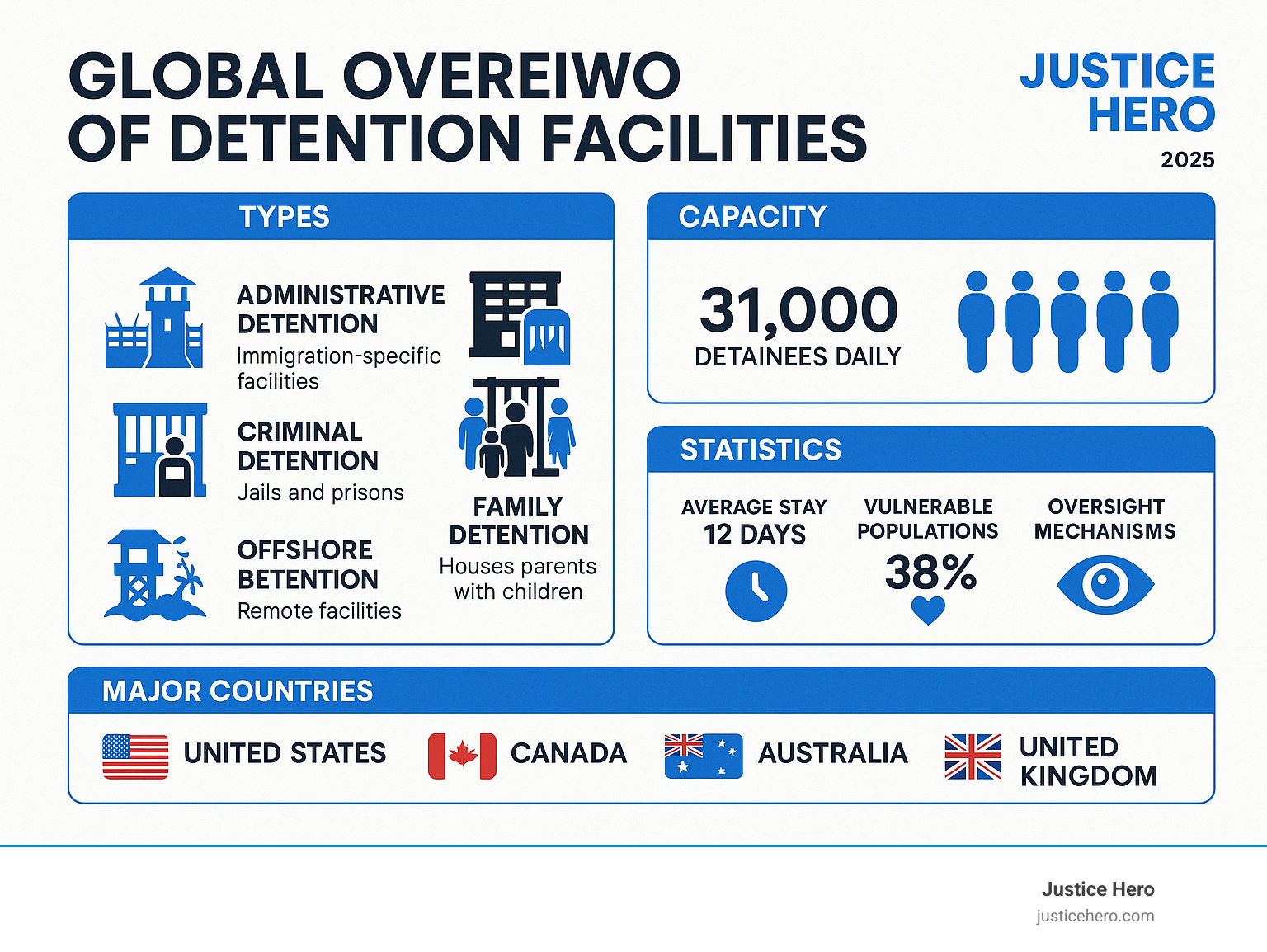 GLOBAL OVEREIWO OF DETENTION FACILITIES

JUSTICE HERO
2025

TYPES

ADMINISTRATIVE DETENTION
Immigration-specific facilities

CRIMINAL DETENTION
Jails and prisons

OFFSHORE BETENTION
Remote facilities

FAMILY DETENTION
Houses parents with children

CAPACITY

31,000
DETAINEES DAILY

STATISTICS

AVERAGE STAY
12 DAYS

VULNERABLE POPULATIONS
38%

OVERSIGHT MECHANISMS

MAJOR COUNTRIES

UNITED STATES

CANADA

AUSTRALIA

UNITED KINGDOM

Justice Hero
justicehero.com